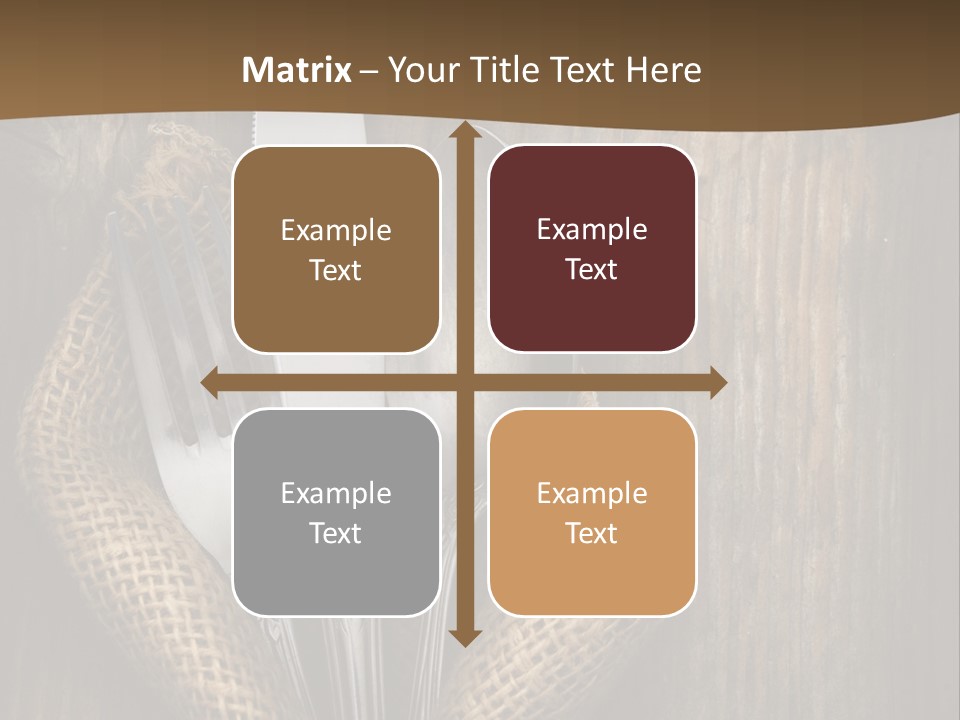 Matrix – Your Title Text Here

Example Text

Example Text

Example Text

Example Text